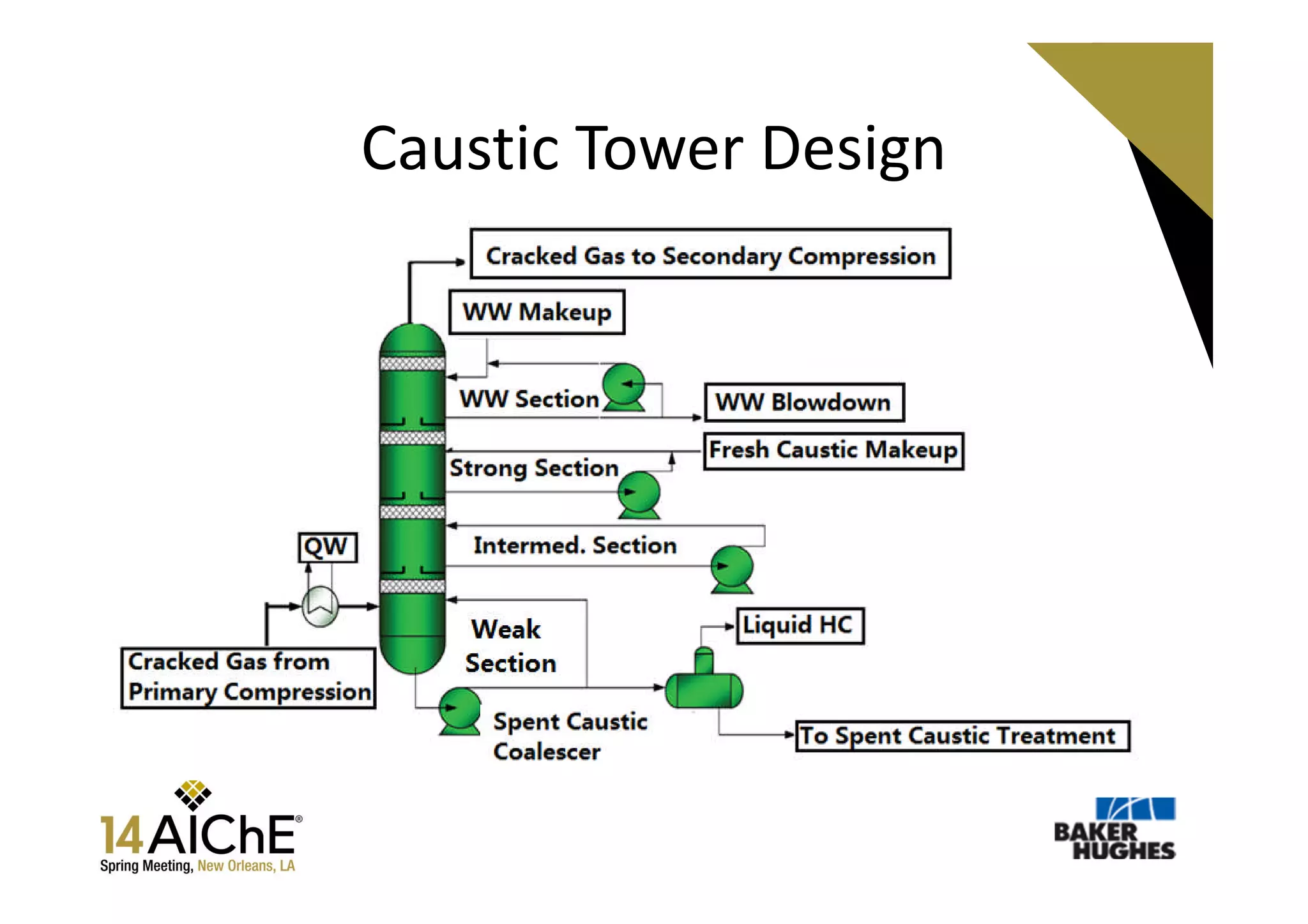 Caustic Tower Design

Cracked Gas to Secondary Compression

WW Makeup

WW Section

WW Blowdown

Fresh Caustic Makeup

Strong Section

Intermed. Section

QW

Weak Section

Liquid HC

Cracked Gas from Primary Compression

Spent Caustic Coalescer

To Spent Caustic Treatment

14 AIChE®
Spring Meeting, New Orleans, LA

BAKER HUGHES